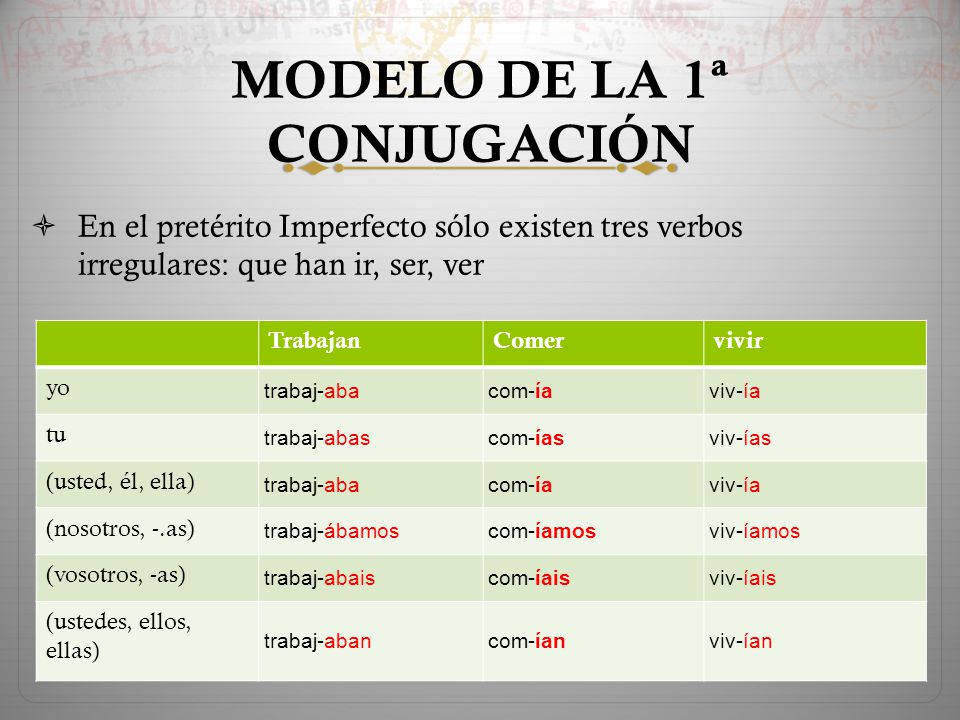 MODELO DE LA 1ª CONJUGACIÓN

En el pretérito Imperfecto sólo existen tres verbos irregulares: que han ir, ser, ver

| | Trabajan | Comer | vivir |
|---|---|---|---|
| yo | trabaj-aba | com-ía | viv-ía |
| tu | trabaj-abas | com-ías | viv-ías |
| (usted, él, ella) | trabaj-aba | com-ía | viv-ía |
| (nosotros, -.as) | trabaj-ábamos | com-íamos | viv-íamos |
| (vosotros, -as) | trabaj-abais | com-íais | viv-íais |
| (ustedes, ellos, ellas) | trabaj-aban | com-ían | viv-ían |